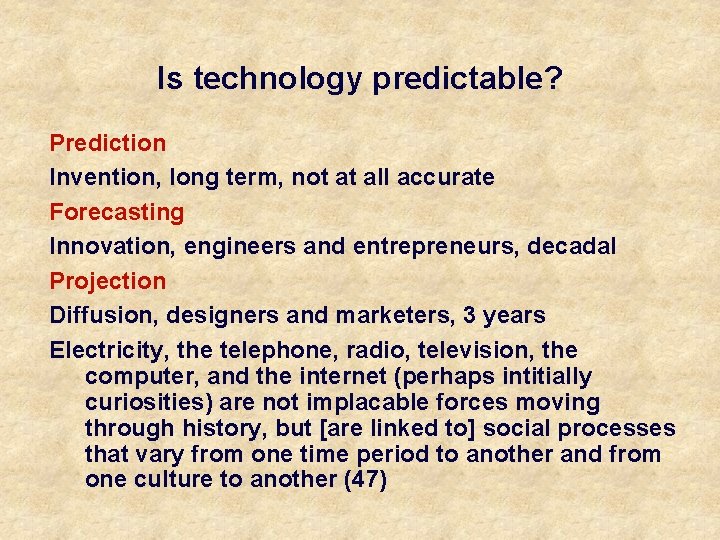 Is technology predictable?

Prediction

Invention, long term, not at all accurate

Forecasting

Innovation, engineers and entrepreneurs, decadal

Projection

Diffusion, designers and marketers, 3 years

Electricity, the telephone, radio, television, the computer, and the internet (perhaps intitially curiosities) are not implacable forces moving through history, but [are linked to] social processes that vary from one time period to another and from one culture to another (47)